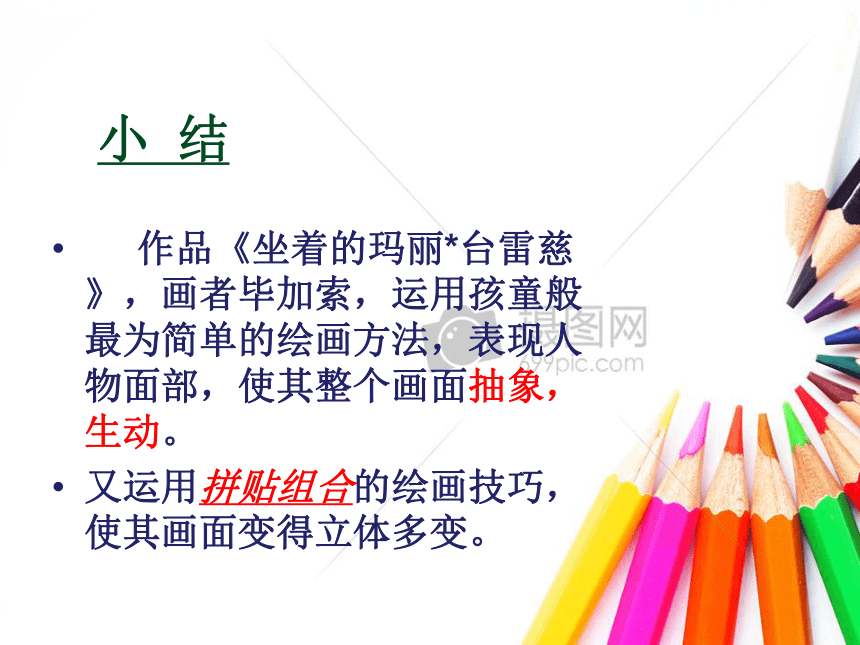 小 结

• 作品《坐着的玛丽*台雷慈》，画者毕加索，运用孩童般最为简单的绘画方法，表现人物面部，使其整个画面抽象，生动。

• 又运用拼贴组合的绘画技巧，使其画面变得立体多变。

摄图网
699pic.com